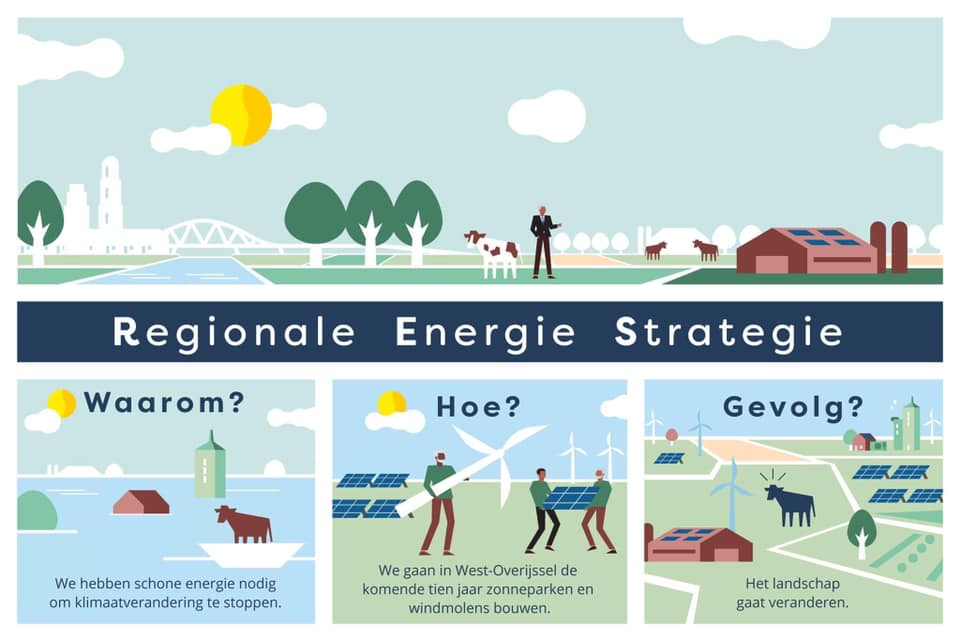 Regionale Energie Strategie

Waarom?

We hebben schone energie nodig om klimaatverandering te stoppen.

Hoe?

We gaan in West-Overijssel de komende tien jaar zonneparken en windmolens bouwen.

Gevolg?

Het landschap gaat veranderen.